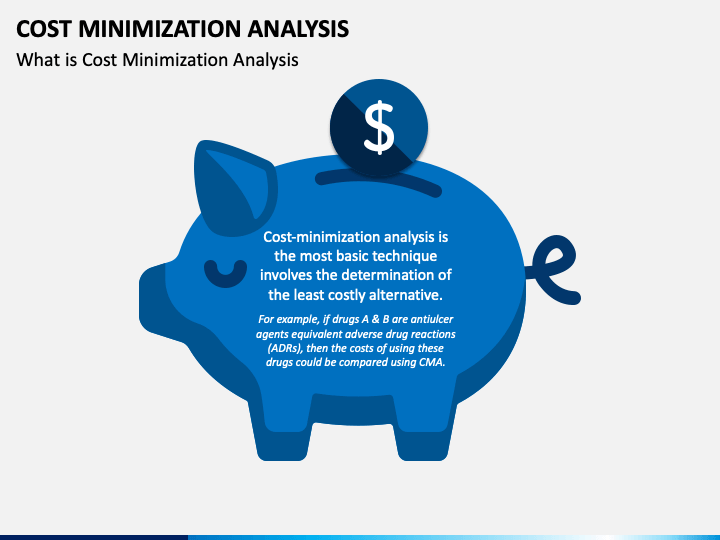 COST MINIMIZATION ANALYSIS
What is Cost Minimization Analysis

$

Cost-minimization analysis is the most basic technique involves the determination of the least costly alternative.

For example, if drugs A & B are antiulcer agents equivalent adverse drug reactions (ADRs), then the costs of using these drugs could be compared using CMA.